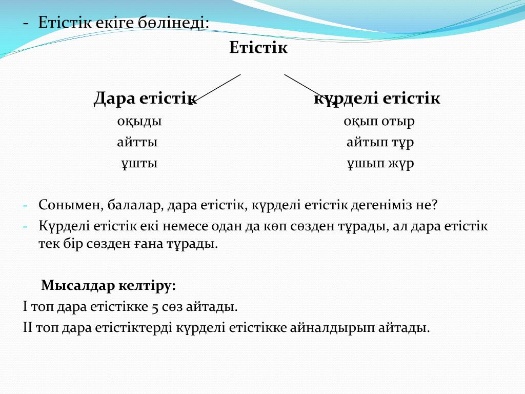 - Етістік екіге бөлінеді:

Етістік

Дара етістік

оқыды

айтты

ұшты

күрделі етістік

оқып отыр

айтып тұр

ұшып жүр

- Сонымен, балалар, дара етістік, күрделі етістік дегеніміз не?
- Күрделі етістік екі немесе одан да көп сөзден тұрады, ал дара етістік тек бір сөзден ғана тұрады.

Мысалдар келтіру:

I топ дара етістікке 5 сөз айтады.

II топ дара етістіктерді күрделі етістікке айналдырып айтады.